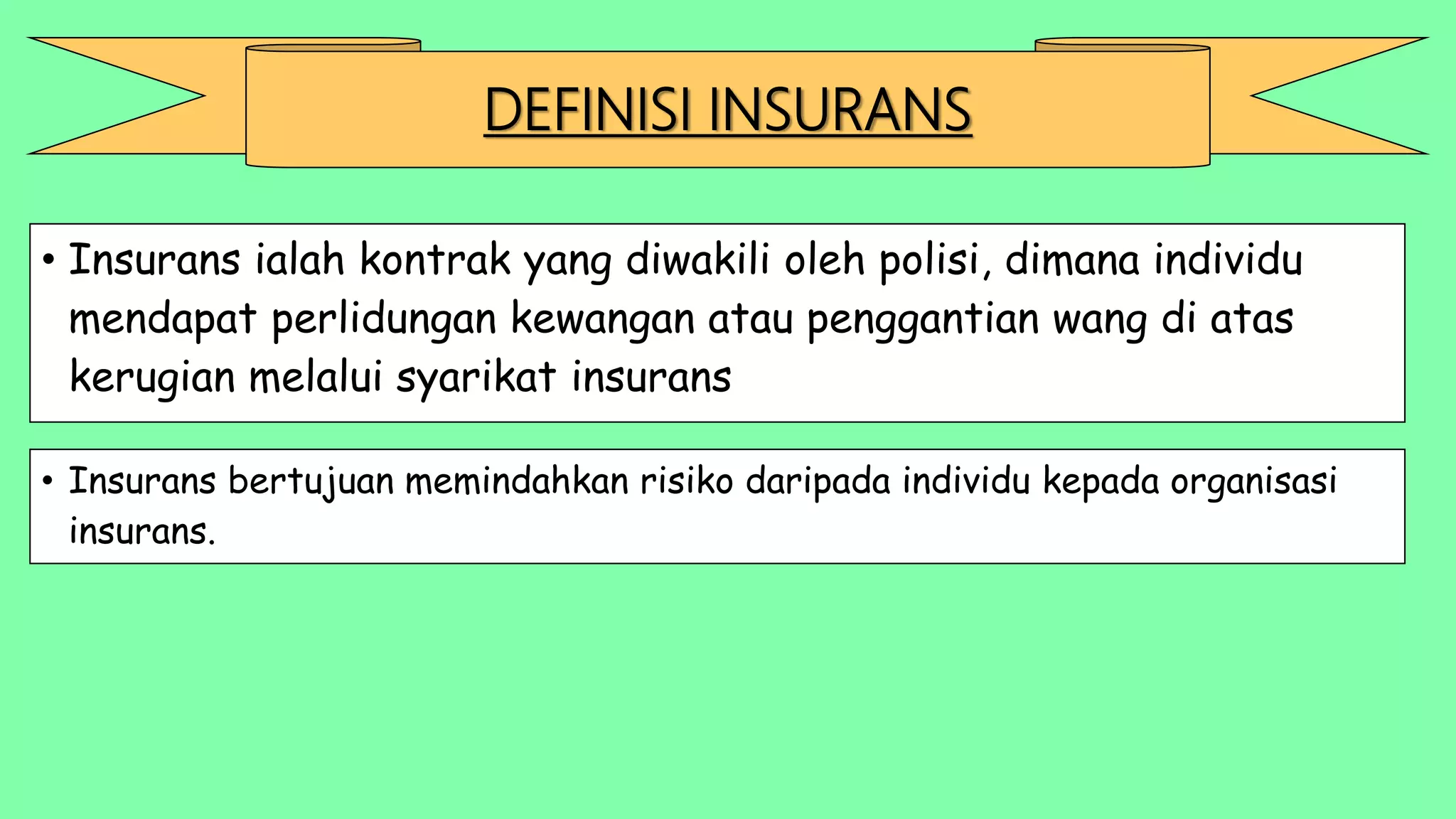 DEFINISI INSURANS

• Insurans ialah kontrak yang diwakili oleh polisi, dimana individu mendapat perlidungan kewangan atau penggantian wang di atas kerugian melalui syarikat insurans

• Insurans bertujuan memindahkan risiko daripada individu kepada organisasi insurans.